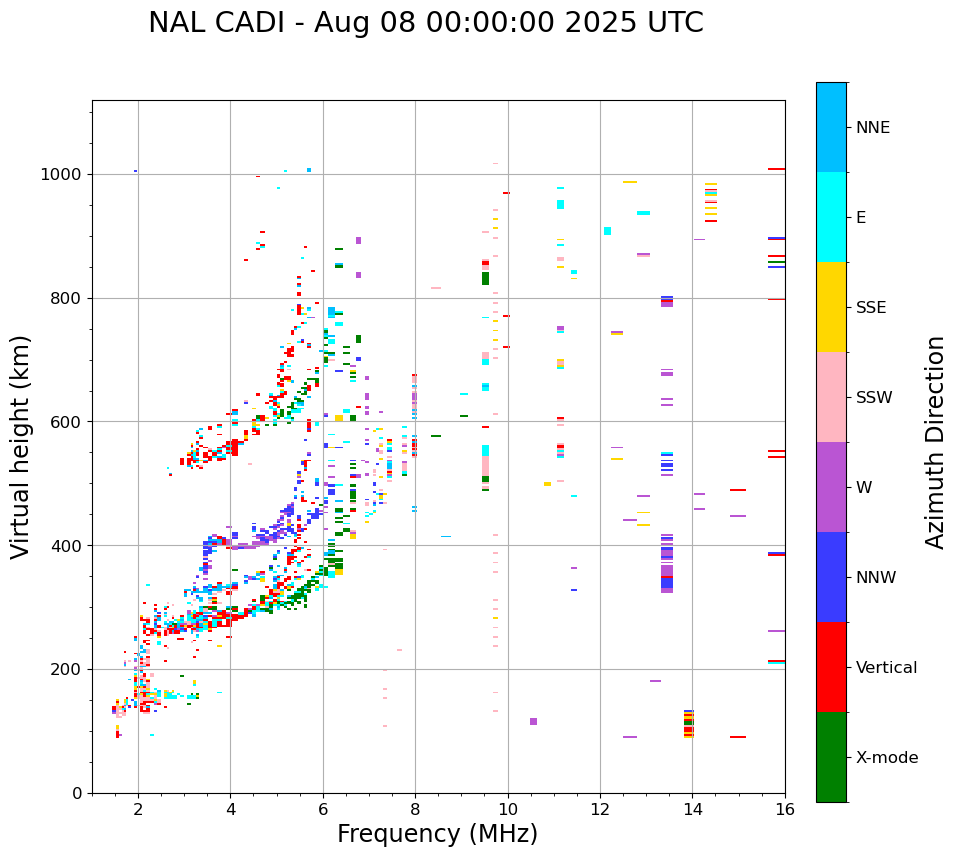 NAL CADI - Aug 08 00:00:00 2025 UTC

Virtual height (km)

1000
800
600
400
200
0

2
4
6
8
10
12
14
16

Frequency (MHz)

NNE
E
SSE
SSW
W
NNW
Vertical
X-mode

Azimuth Direction